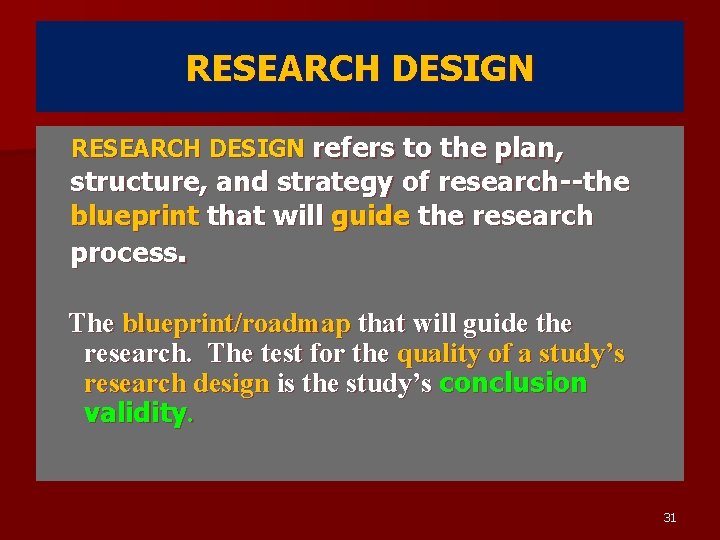 RESEARCH DESIGN

RESEARCH DESIGN refers to the plan, structure, and strategy of research--the blueprint that will guide the research process.

The blueprint/roadmap that will guide the research. The test for the quality of a study's research design is the study's conclusion validity.

31